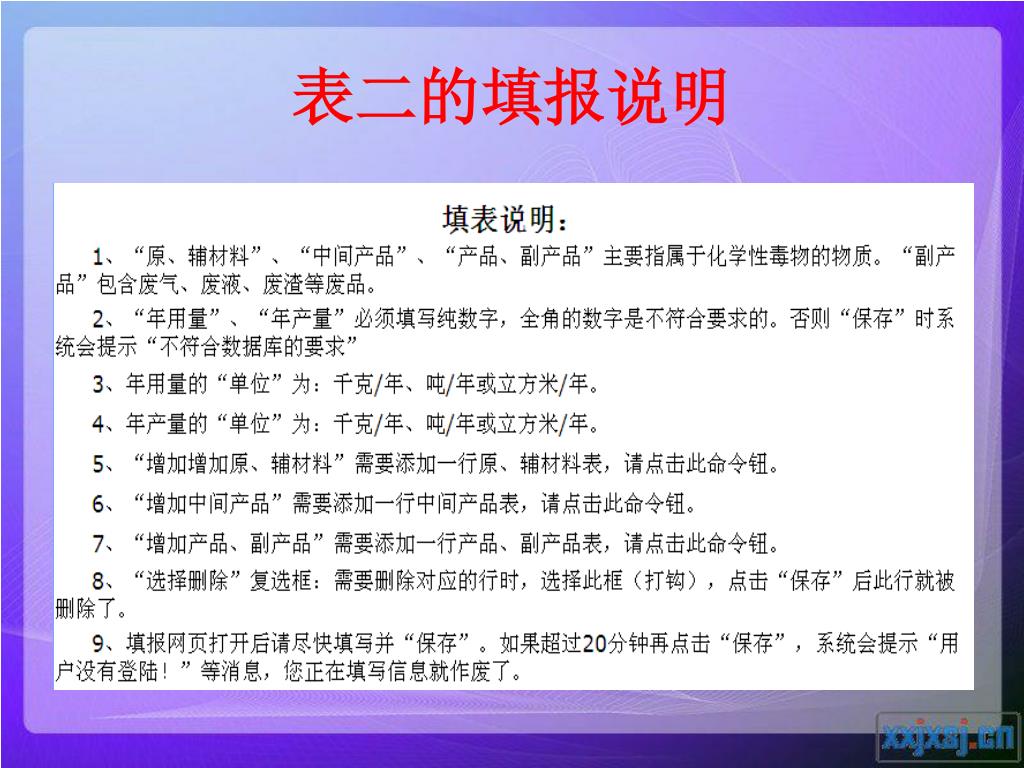 表二的填报说明

填表说明：

1、“原、辅材料”、“中间产品”、“产品、副产品”主要指属于化学性毒物的物质。“副产品”包含废气、废液、废渣等废品。

2、“年用量”、“年产量”必须填写纯数字，全角的数字是不符合要求的。否则“保存”时系统会提示“不符合数据库的要求”

3、年用量的“单位”为：千克/年、吨/年或立方米/年。

4、年产量的“单位”为：千克/年、吨/年或立方米/年。

5、“增加增加原、辅材料”需要添加一行原、辅材料表，请点击此命令钮。

6、“增加中间产品”需要添加一行中间产品表，请点击此命令钮。

7、“增加产品、副产品”需要添加一行产品、副产品表，请点击此命令钮。

8、“选择删除”复选框：需要删除对应的行时，选择此框（打钩），点击“保存”后此行就被删除了。

9、填报网页打开后请尽快填写并“保存”。如果超过20分钟再点击“保存”，系统会提示“用户没有登陆！”等消息，您正在填写信息就作废了。

xxjxsj.cn